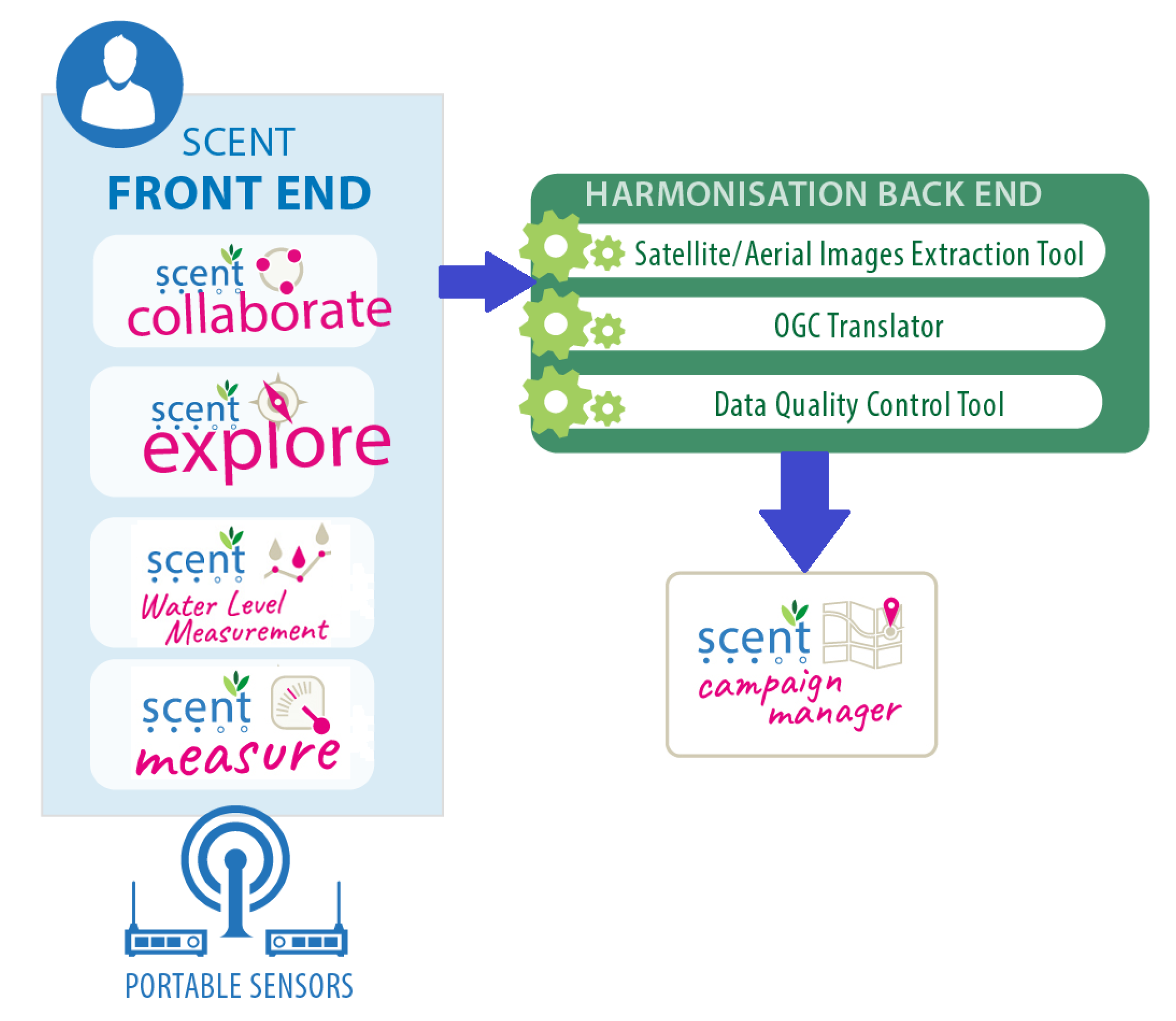 SCENT
FRONT END

scent collaborate

scent explore

scent Water Level Measurement

scent measure

PORTABLE SENSORS

HARMONISATION BACK END

Satellite/Aerial Images Extraction Tool

OGC Translator

Data Quality Control Tool

scent campaign manager